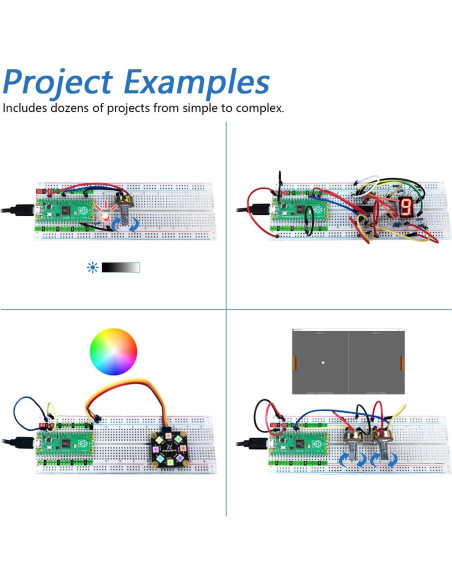 Project Examples
Includes dozens of projects from simple to complex.

9